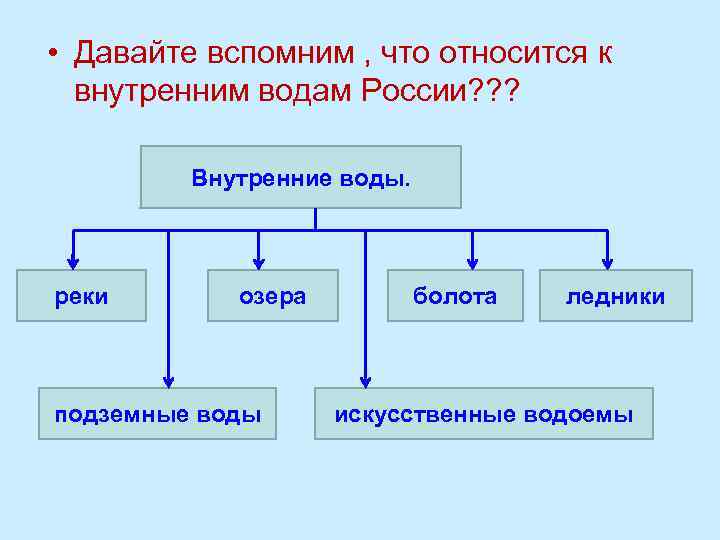 • Давайте вспомним , что относится к внутренним водам России???

Внутренние воды.

реки

озера

болота

ледники

подземные воды

искусственные водоемы